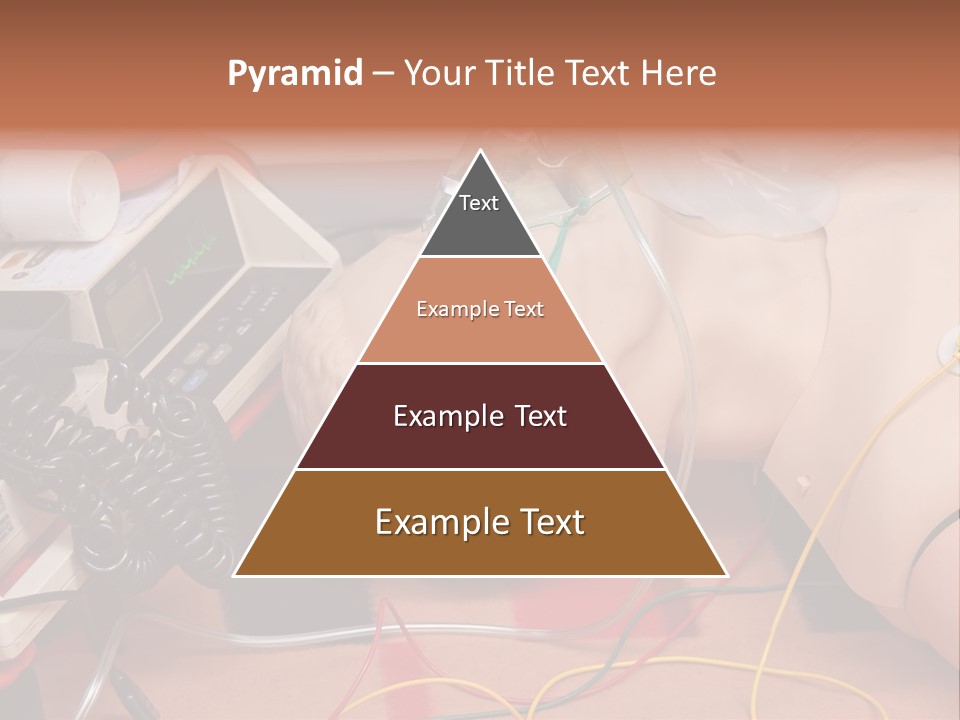 Pyramid – Your Title Text Here

Text

Example Text

Example Text

Example Text